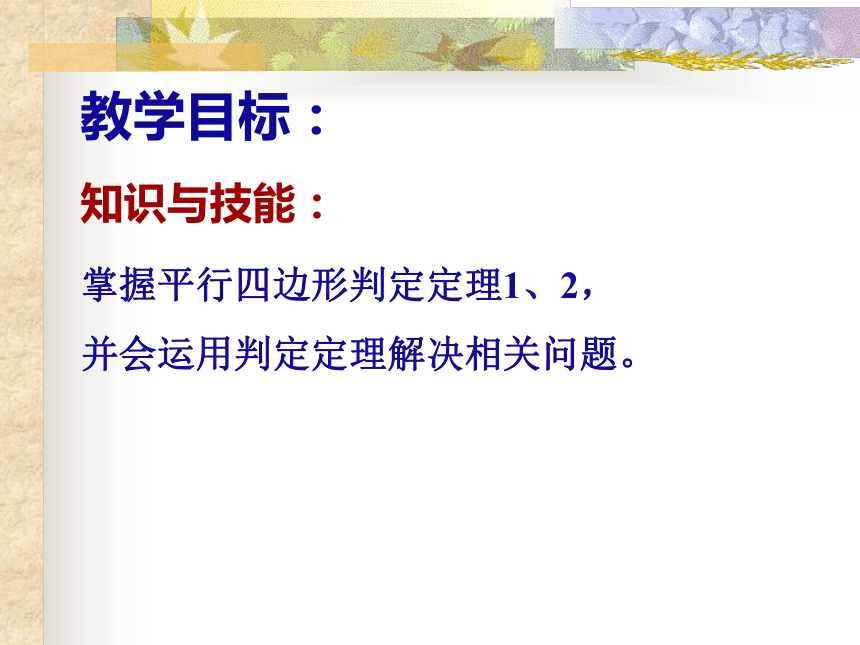 教学目标：

知识与技能：

掌握平行四边形判定定理1、2，

并会运用判定定理解决相关问题。